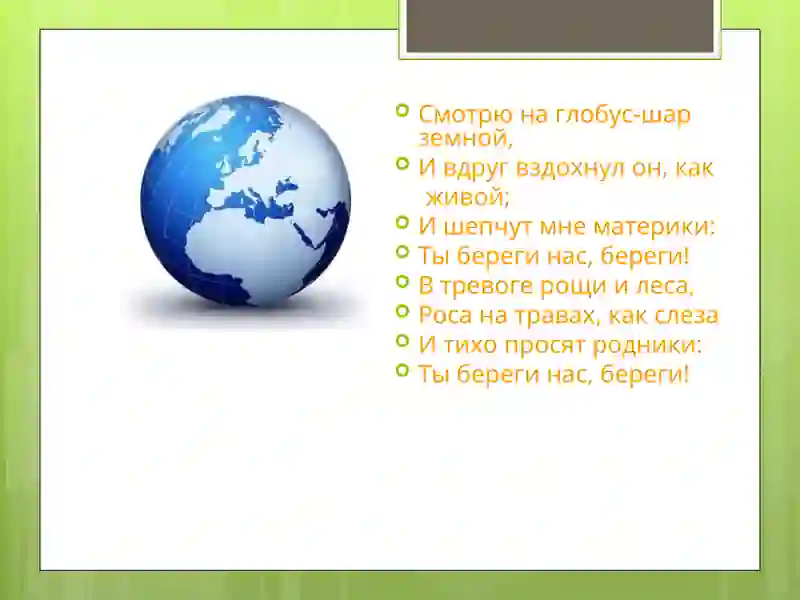 Смотрю на глобус-шар земной,
И вдруг вздохнул он, как живой;
И шепчут мне материки:
Ты береги нас, береги!
В тревоге рощи и леса,
Роса на травах, как слеза
И тихо просят родники:
Ты береги нас, береги!